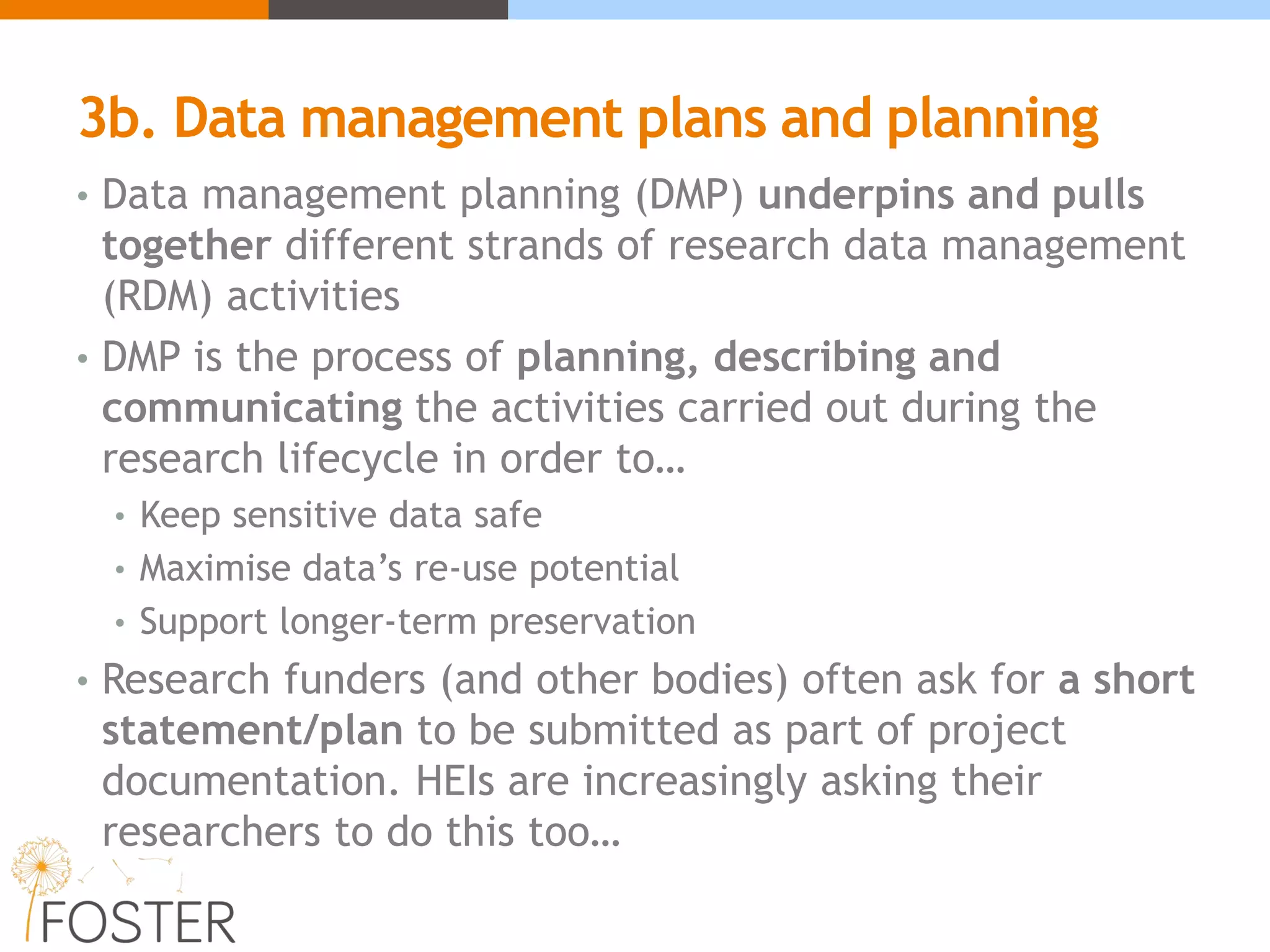 3b. Data management plans and planning

• Data management planning (DMP) underpins and pulls together different strands of research data management (RDM) activities

• DMP is the process of planning, describing and communicating the activities carried out during the research lifecycle in order to…

• Keep sensitive data safe

• Maximise data's re-use potential

• Support longer-term preservation

• Research funders (and other bodies) often ask for a short statement/plan to be submitted as part of project documentation. HEIs are increasingly asking their researchers to do this too…

FOSTER